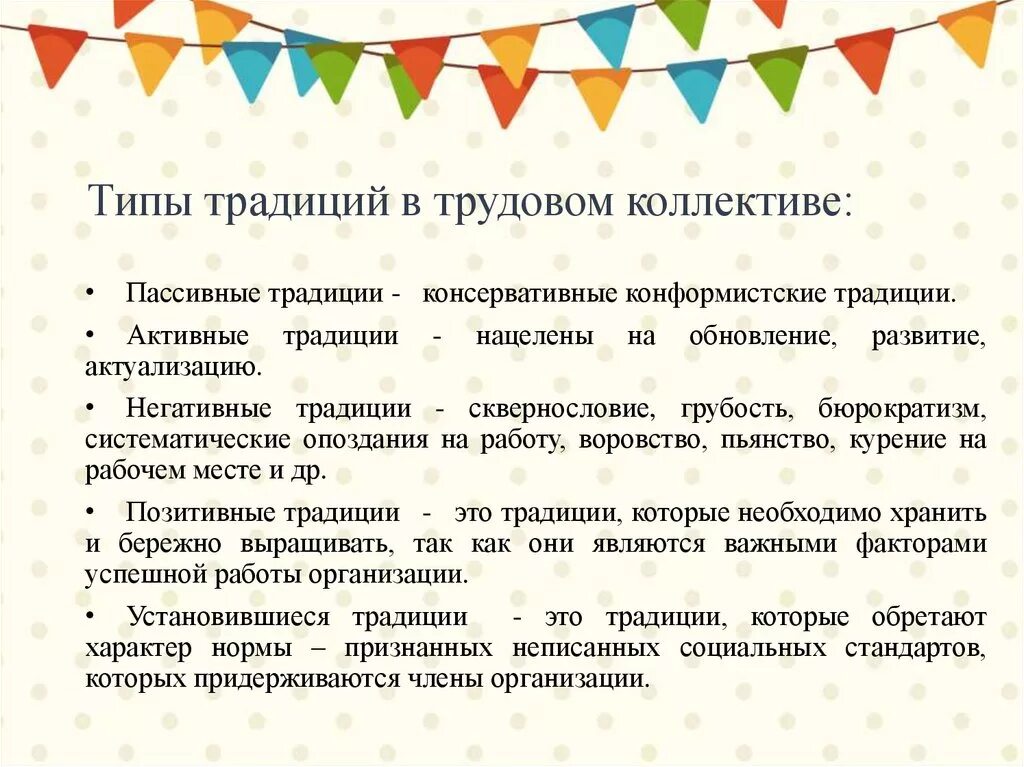 Типы традиций в трудовом коллективе:

• Пассивные традиции - консервативные конформистские традиции.

• Активные традиции - нацелены на обновление, развитие, актуализацию.

• Негативные традиции - сквернословие, грубость, бюрократизм, систематические опоздания на работу, воровство, пьянство, курение на рабочем месте и др.

• Позитивные традиции - это традиции, которые необходимо хранить и бережно выращивать, так как они являются важными факторами успешной работы организации.

• Установившиеся традиции - это традиции, которые обретают характер нормы – признанных неписанных социальных стандартов, которых придерживаются члены организации.